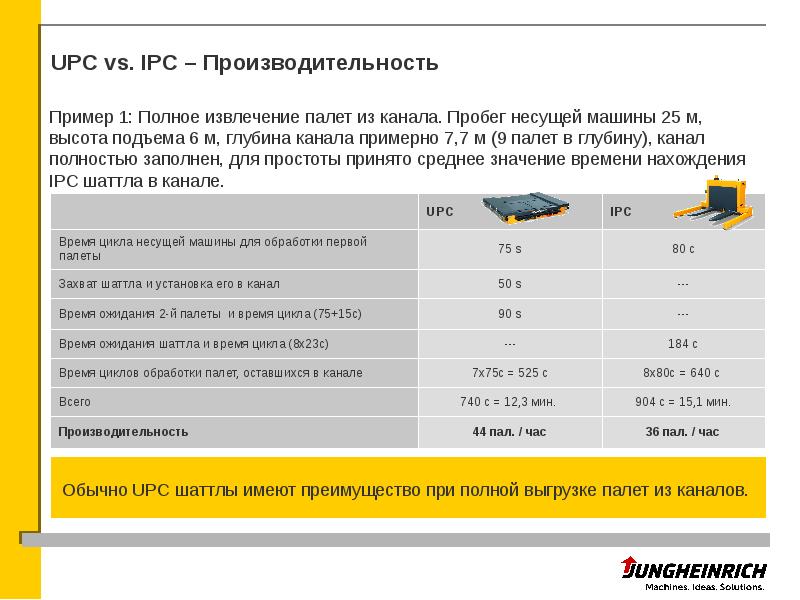 UPC vs. IPC – Производительность

Пример 1: Полное извлечение палет из канала. Пробег несущей машины 25 м, высота подъема 6 м, глубина канала примерно 7,7 м (9 палет в глубину), канал полностью заполнен, для простоты принято среднее значение времени нахождения IPC шаттла в канале.

| | UPC | IPC |
|---|---|---|
| Время цикла несущей машины для обработки первой палеты | 75 s | 80 с |
| Захват шаттла и установка его в канал | 50 s | --- |
| Время ожидания 2-й палеты и время цикла (75+15с) | 90 s | --- |
| Время ожидания шаттла и время цикла (8х23с) | --- | 184 с |
| Время циклов обработки палет, оставшихся в канале | 7х75с = 525 с | 8х80с = 640 с |
| Всего | 740 с = 12,3 мин. | 904 с = 15,1 мин. |
| Производительность | 44 пал. / час | 36 пал. / час |

Обычно UPC шаттлы имеют преимущество при полной выгрузке палет из каналов.

JUNGHEINRICH
Machines. Ideas. Solutions.